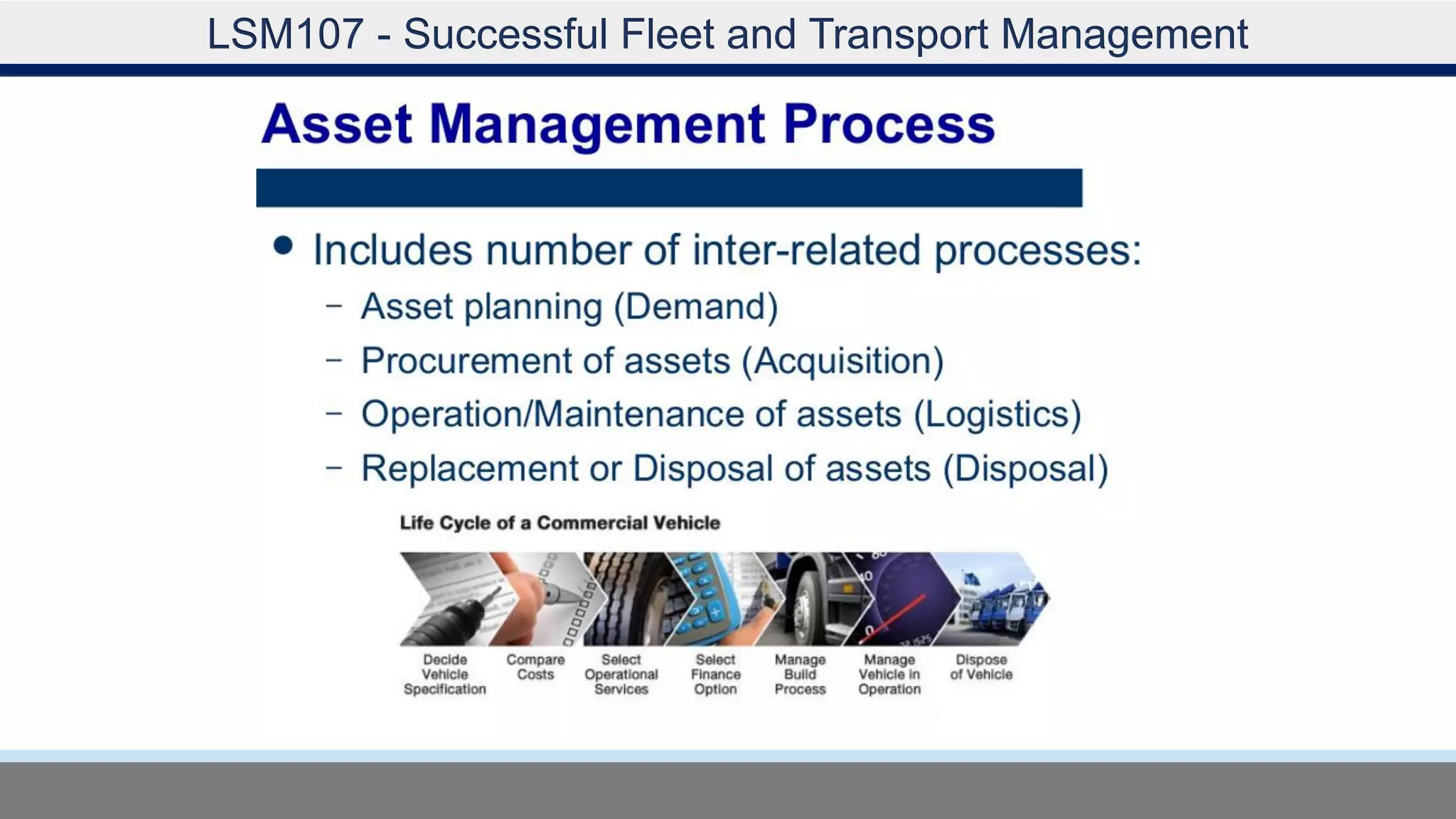 LSM107 - Successful Fleet and Transport Management

Asset Management Process

• Includes number of inter-related processes:
 – Asset planning (Demand)
 – Procurement of assets (Acquisition)
 – Operation/Maintenance of assets (Logistics)
 – Replacement or Disposal of assets (Disposal)

Life Cycle of a Commercial Vehicle

Decide Vehicle Specification
Compare Costs
Select Operational Services
Select Finance Option
Manage Build Process
Manage Vehicle in Operation
Dispose of Vehicle